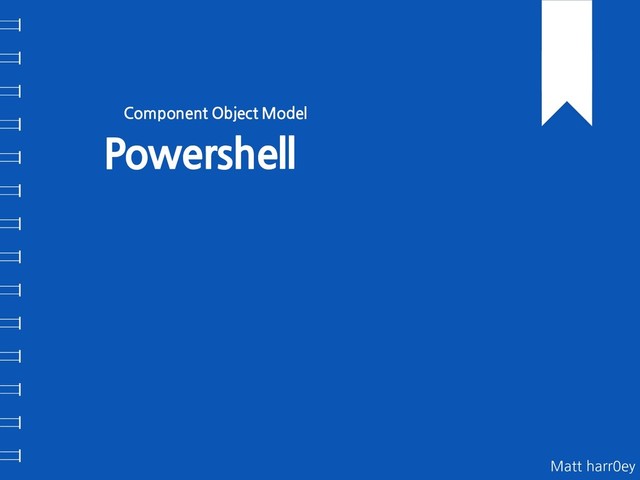 Component Object Model

Powershell

Matt harr0ey